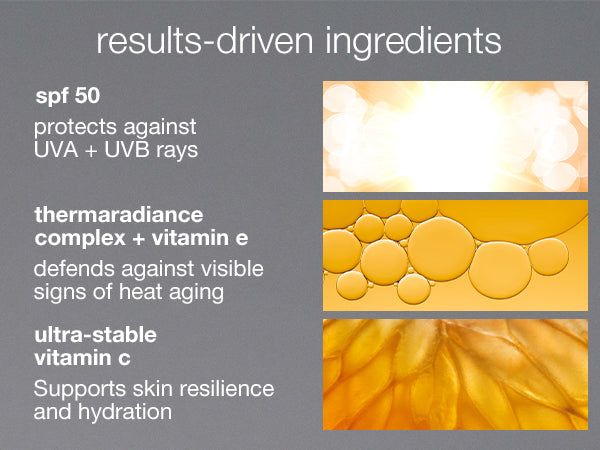 results-driven ingredients

spf 50

protects against UVA + UVB rays

thermaradiance complex + vitamin e

defends against visible signs of heat aging

ultra-stable vitamin c

Supports skin resilience and hydration